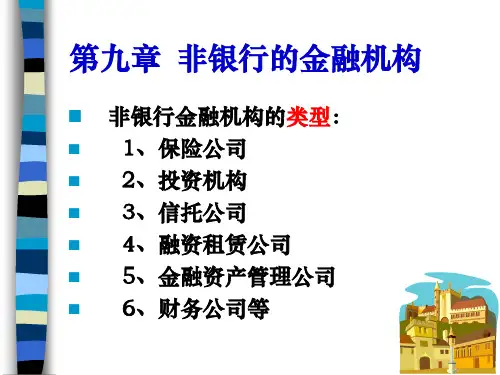 第九章 非银行的金融机构

非银行金融机构的类型：

1、保险公司

2、投资机构

3、信托公司

4、融资租赁公司

5、金融资产管理公司

6、财务公司等